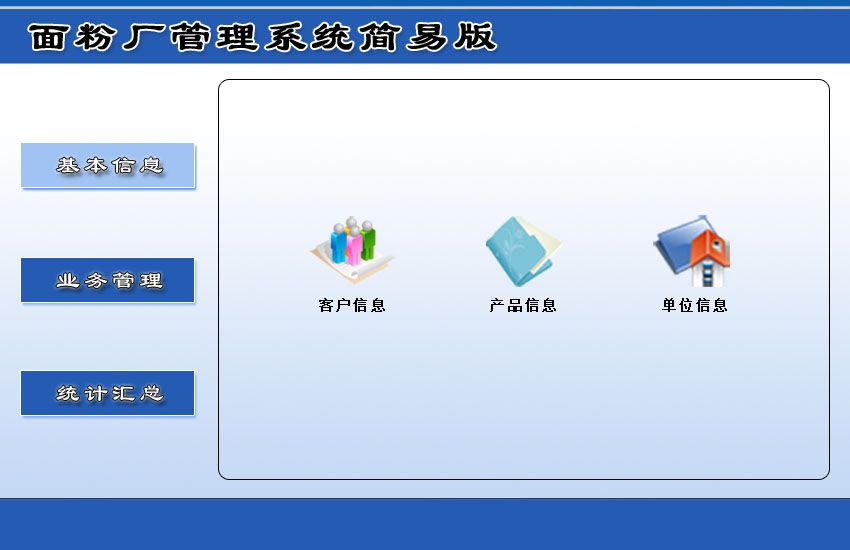 面粉厂管理系统简易版

基本信息

业务管理

统计汇总

客户信息

产品信息

单位信息